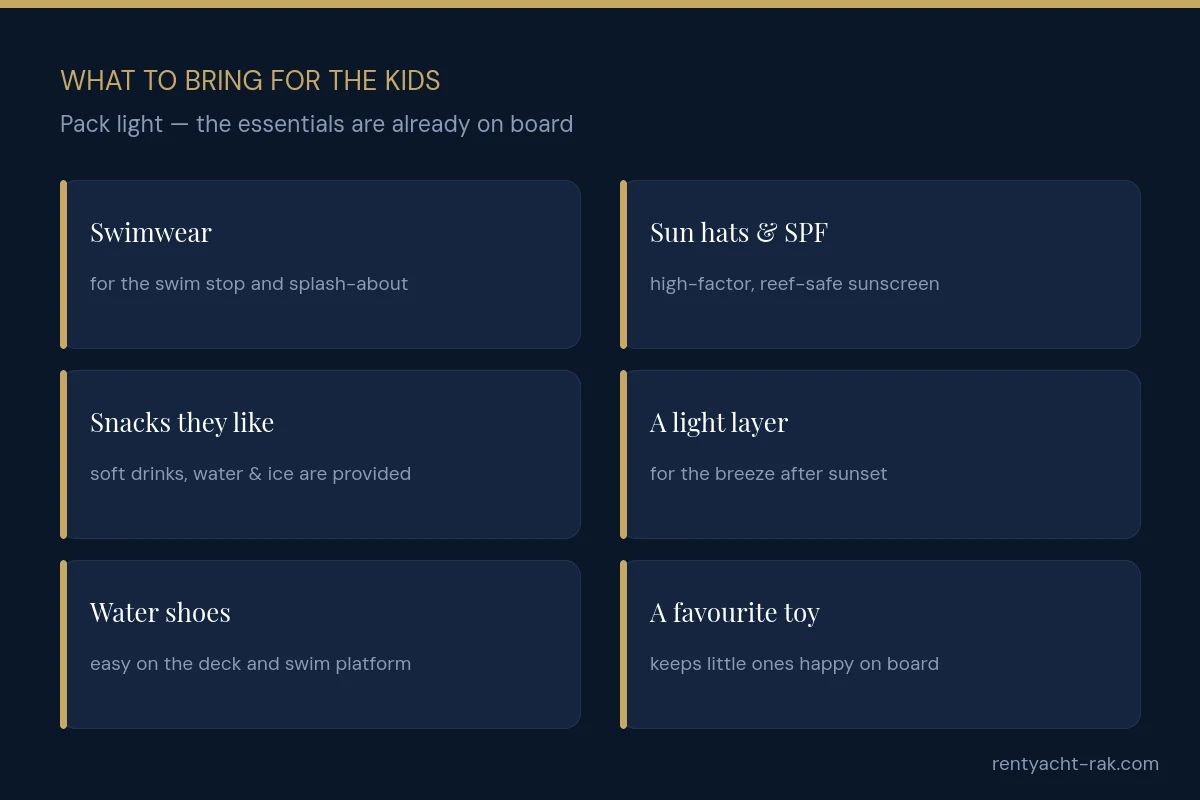 WHAT TO BRING FOR THE KIDS

Pack light — the essentials are already on board

Swimwear

for the swim stop and splash-about

Sun hats & SPF

high-factor, reef-safe sunscreen

Snacks they like

soft drinks, water & ice are provided

A light layer

for the breeze after sunset

Water shoes

easy on the deck and swim platform

A favourite toy

keeps little ones happy on board

rentyacht-rak.com